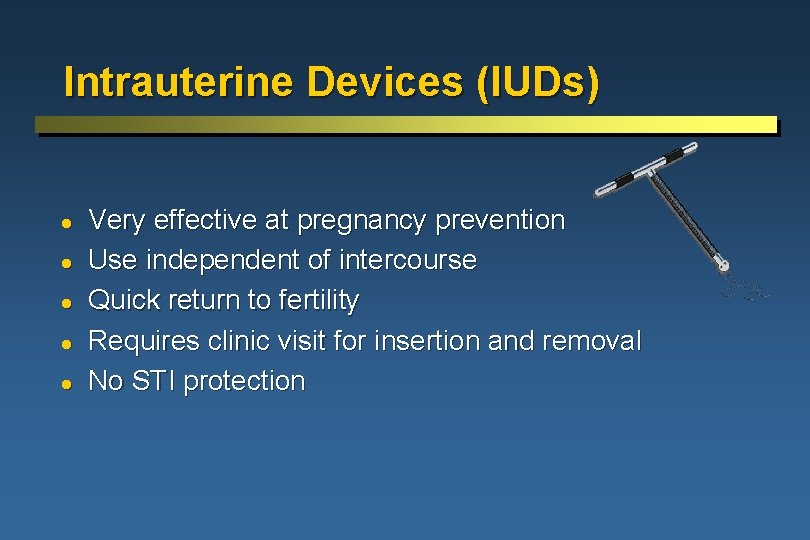 Intrauterine Devices (IUDs)

- Very effective at pregnancy prevention
- Use independent of intercourse
- Quick return to fertility
- Requires clinic visit for insertion and removal
- No STI protection